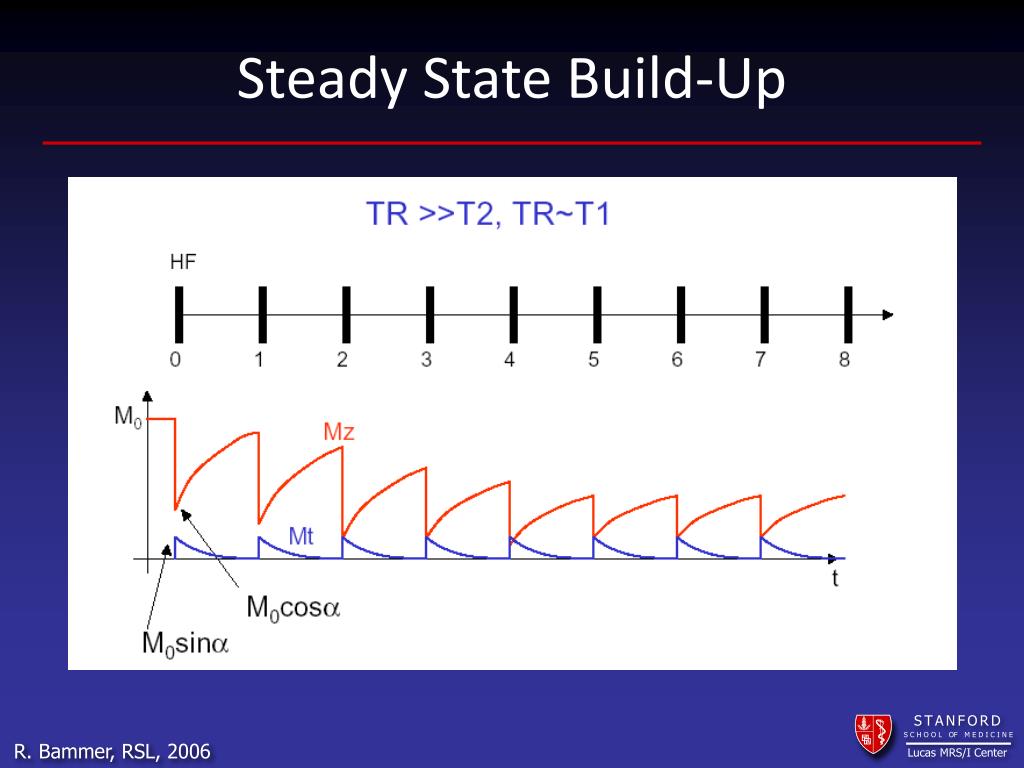 Steady State Build-Up

TR >>T2, TR~T1

HF

0 1 2 3 4 5 6 7 8

$M_0$

Mz

Mt

t

$M_0\cos\alpha$

$M_0\sin\alpha$

R. Bammer, RSL, 2006

STANFORD
SCHOOL OF MEDICINE
Lucas MRS/I Center